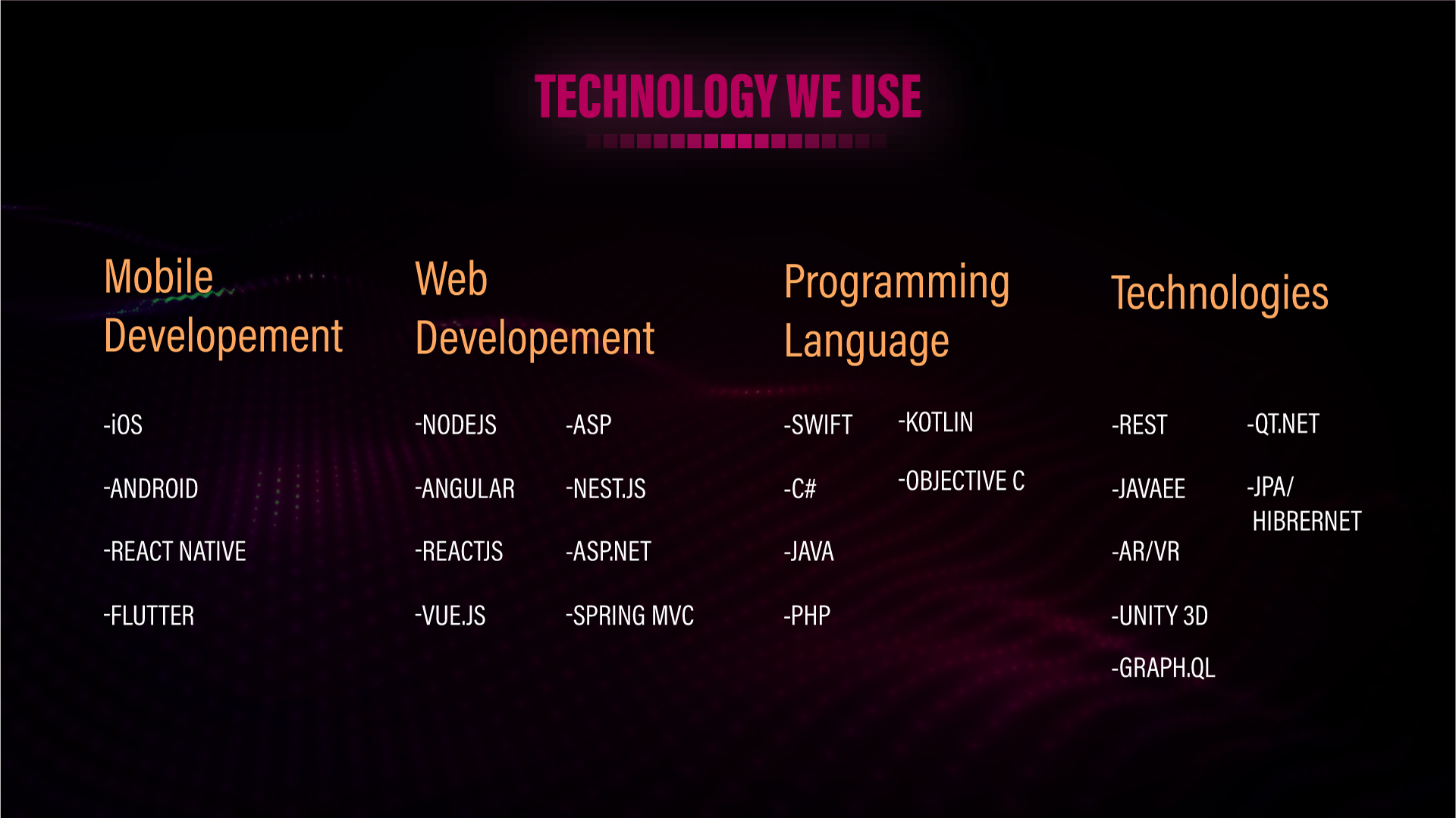 TECHNOLOGY WE USE

Mobile Developement

-iOS

-ANDROID

-REACT NATIVE

-FLUTTER

Web Developement

-NODEJS

-ANGULAR

-REACTJS

-VUE.JS

-ASP

-NEST.JS

-ASP.NET

-SPRING MVC

Programming Language

-SWIFT

-C#

-JAVA

-PHP

-KOTLIN

-OBJECTIVE C

Technologies

-REST

-JAVAEE

-AR/VR

-UNITY 3D

-GRAPH.QL

-QT.NET

-JPA/ HIBRERNET